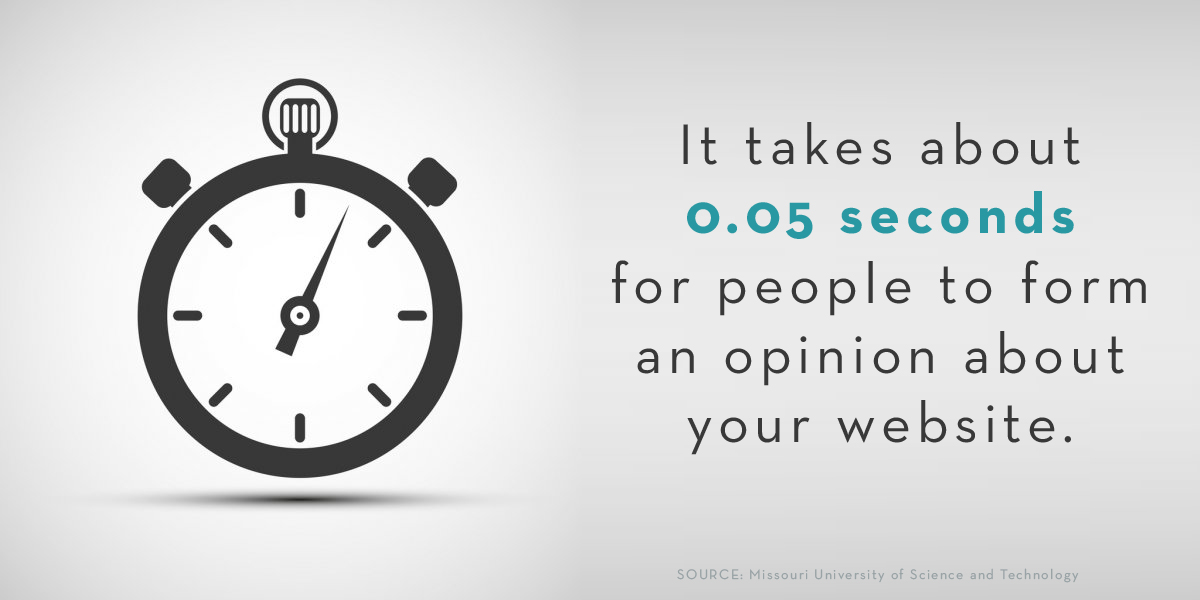 It takes about 0.05 seconds for people to form an opinion about your website.

SOURCE: Missouri University of Science and Technology